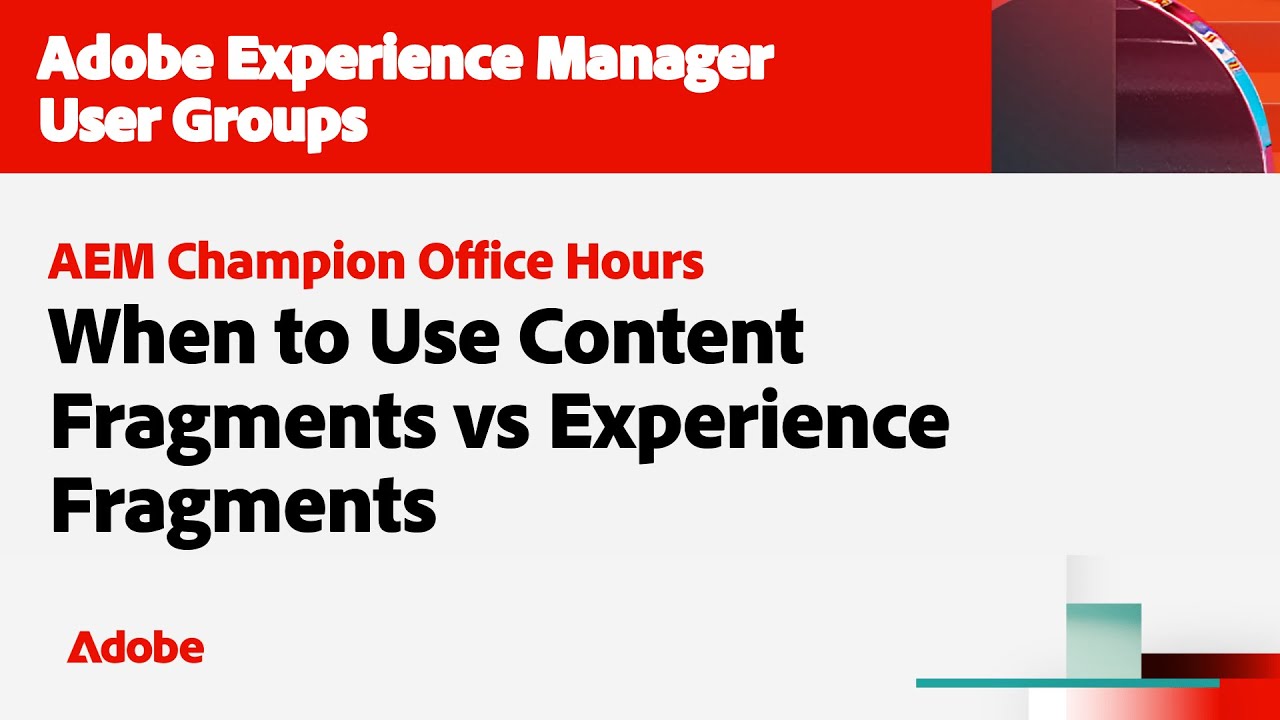 Adobe Experience Manager User Groups

AEM Champion Office Hours

When to Use Content Fragments vs Experience Fragments

Adobe